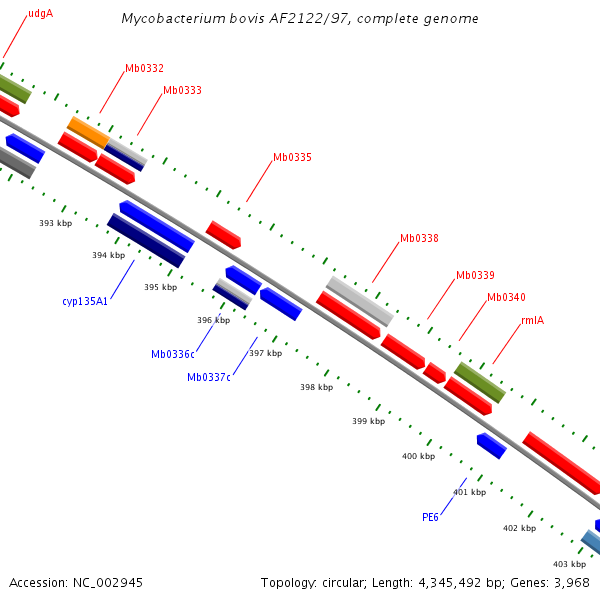 Mycobacterium bovis AF2122/97, complete genome

udgA

Mb0332

Mb0333

Mb0335

Mb0338

Mb0339

Mb0340

rmlA

393 kbp

394 kbp

395 kbp

396 kbp

397 kbp

398 kbp

399 kbp

400 kbp

401 kbp

402 kbp

403 kbp

cyp135A1

Mb0336c

Mb0337c

PE6

Accession: NC_002945

Topology: circular; Length: 4,345,492 bp; Genes: 3,968